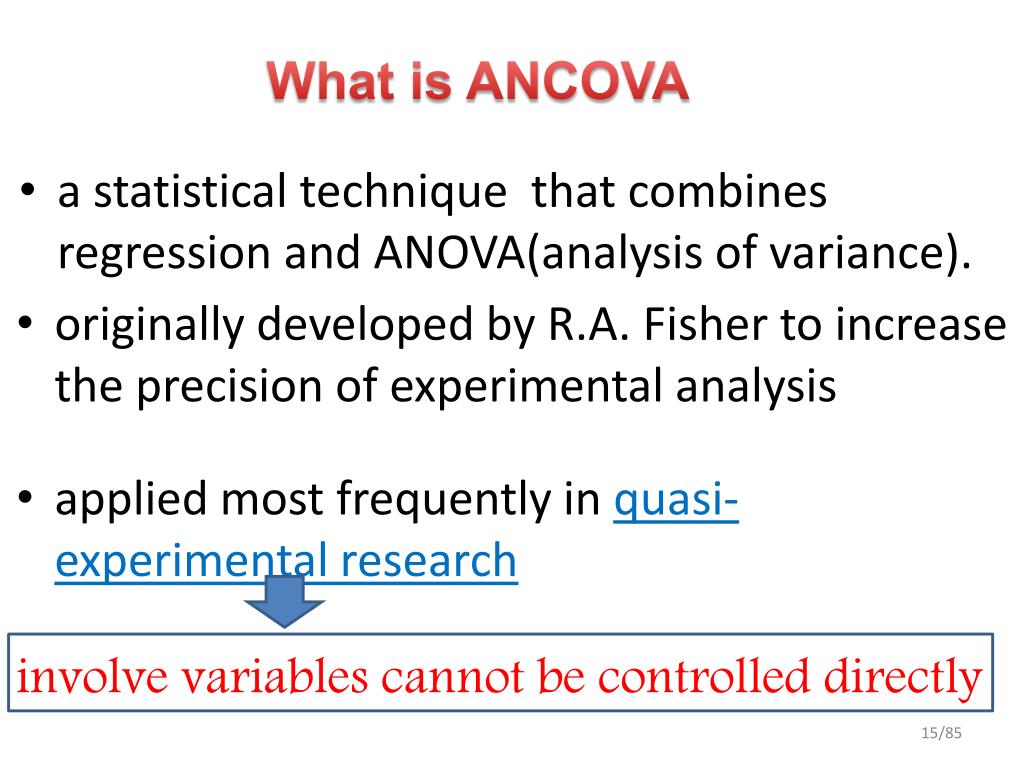 What is ANCOVA

• a statistical technique that combines regression and ANOVA(analysis of variance).
• originally developed by R.A. Fisher to increase the precision of experimental analysis

• applied most frequently in quasi-experimental research

involve variables cannot be controlled directly

15/85